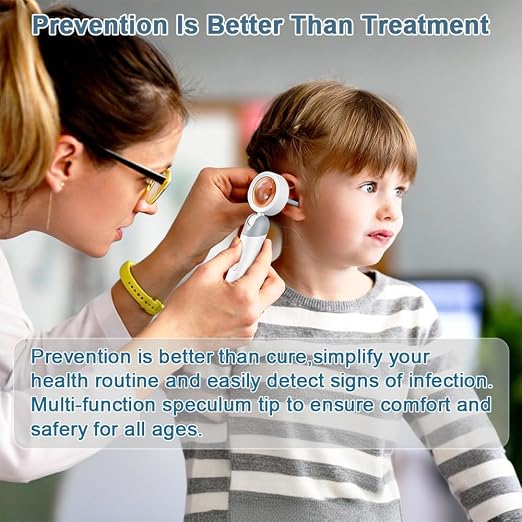 Prevention Is Better Than Treatment

Prevention is better than cure,simplify your health routine and easily detect signs of infection. Multi-function speculum tip to ensure comfort and safery for all ages.